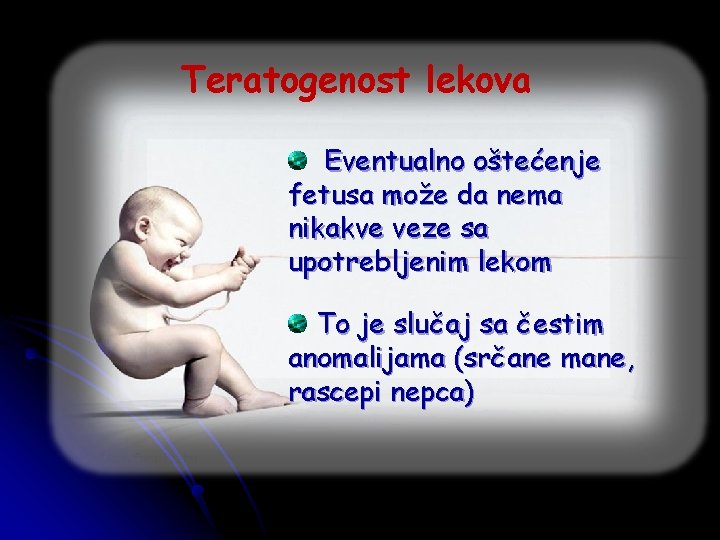 Teratogenost lekova

Eventualno oštećenje fetusa može da nema nikakve veze sa upotrebljenim lekom

To je slučaj sa čestim anomalijama (srčane mane, rascepi nepca)